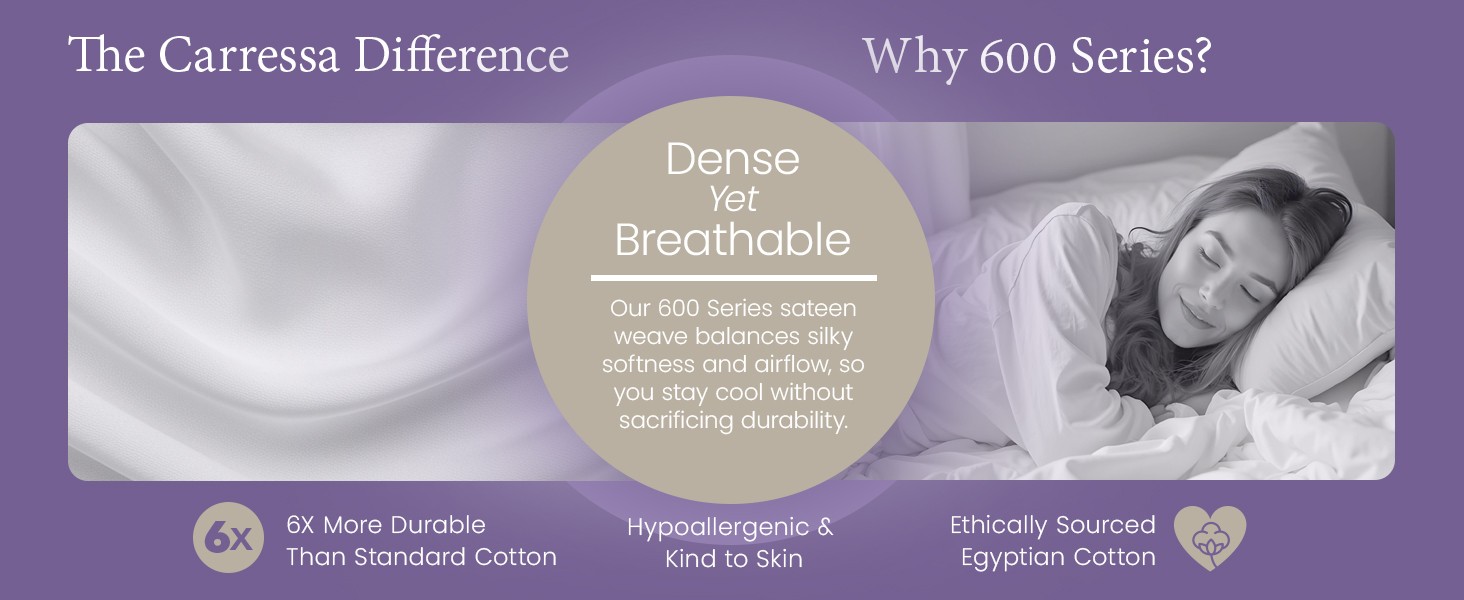 The Carressa Difference

Why 600 Series?

Dense
Yet
Breathable

Our 600 Series sateen weave balances silky softness and airflow, so you stay cool without sacrificing durability.

6x

6X More Durable
Than Standard Cotton

Hypoallergenic &
Kind to Skin

Ethically Sourced
Egyptian Cotton